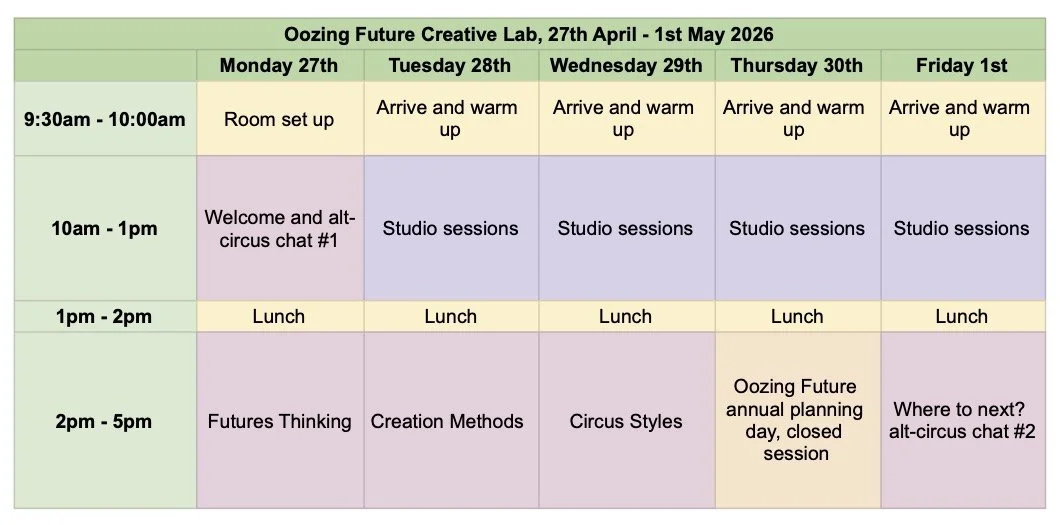 Oozing Future Creative Lab, 27th April - 1st May 2026

| | Monday 27th | Tuesday 28th | Wednesday 29th | Thursday 30th | Friday 1st |
|---|---|---|---|---|---|
| 9:30am - 10:00am | Room set up | Arrive and warm up | Arrive and warm up | Arrive and warm up | Arrive and warm up |
| 10am - 1pm | Welcome and alt-circus chat #1 | Studio sessions | Studio sessions | Studio sessions | Studio sessions |
| 1pm - 2pm | Lunch | Lunch | Lunch | Lunch | Lunch |
| 2pm - 5pm | Futures Thinking | Creation Methods | Circus Styles | Oozing Future annual planning day, closed session | Where to next? alt-circus chat #2 |